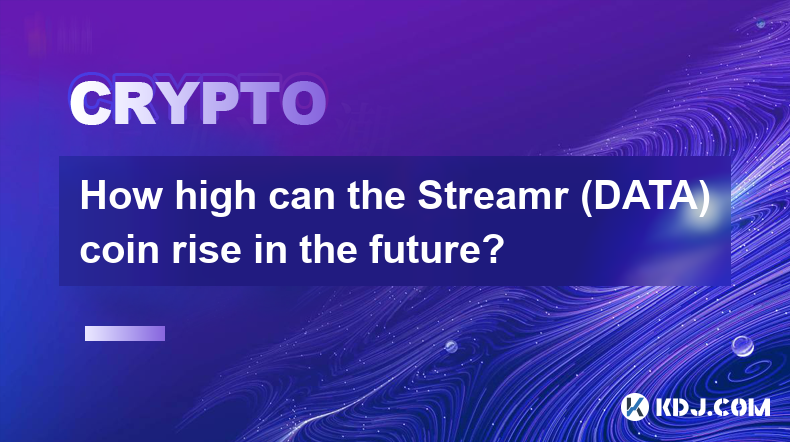 CRYPTO

How high can the Streamr (DATA) coin rise in the future?

KDJ.COM